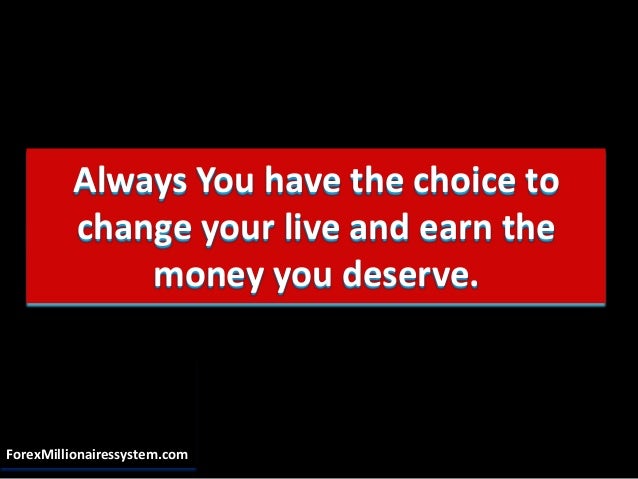 Always You have the choice to change your live and earn the money you deserve.

ForexMillionairessystem.com